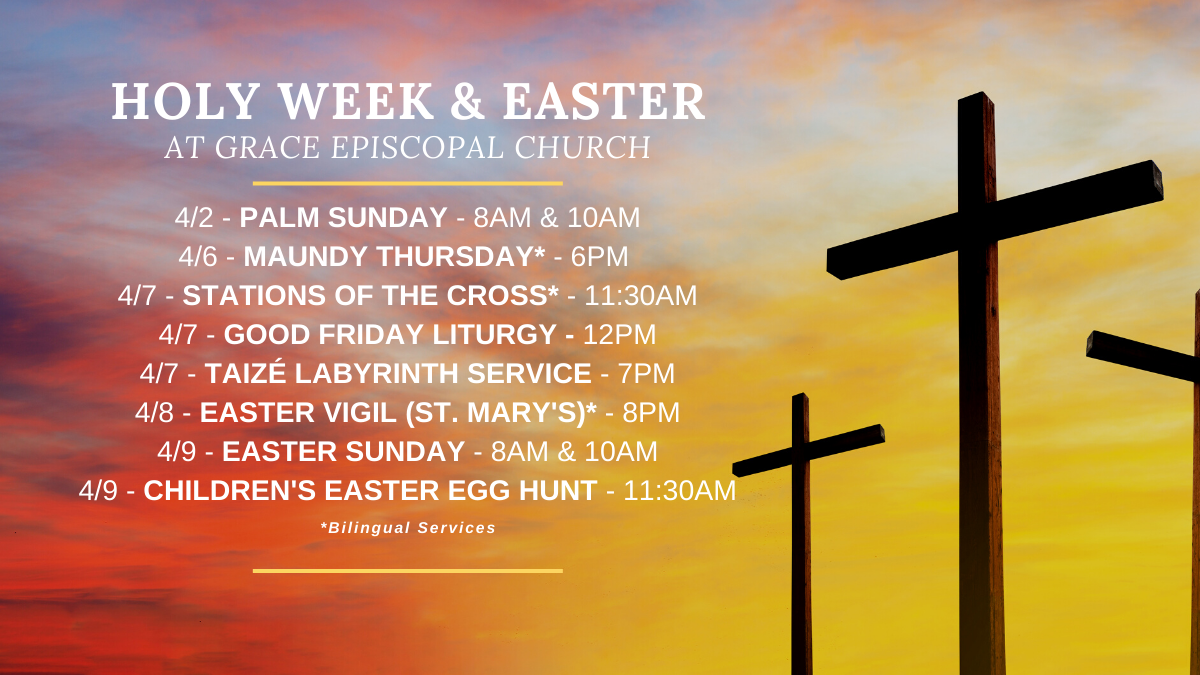 HOLY WEEK & EASTER
AT GRACE EPISCOPAL CHURCH

4/2 - PALM SUNDAY - 8AM & 10AM
4/6 - MAUNDY THURSDAY* - 6PM
4/7 - STATIONS OF THE CROSS* - 11:30AM
4/7 - GOOD FRIDAY LITURGY - 12PM
4/7 - TAIZÉ LABYRINTH SERVICE - 7PM
4/8 - EASTER VIGIL (ST. MARY'S)* - 8PM
4/9 - EASTER SUNDAY - 8AM & 10AM
4/9 - CHILDREN'S EASTER EGG HUNT - 11:30AM

*Bilingual Services